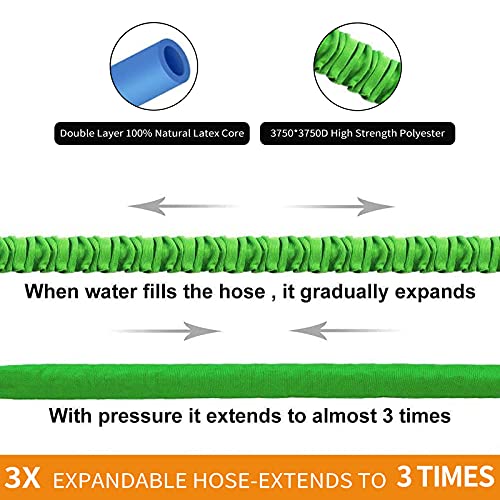 Double Layer 100% Natural Latex Core

3750*3750D High Strength Polyester

When water fills the hose , it gradually expands

With pressure it extends to almost 3 times

3X EXPANDABLE HOSE-EXTENDS TO 3 TIMES